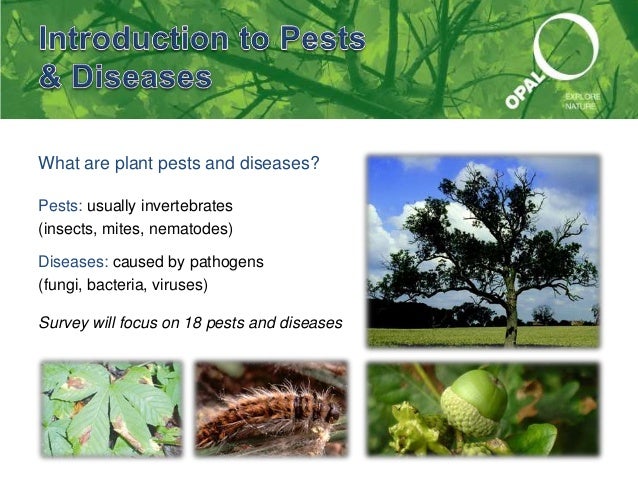 Introduction to Pests & Diseases

OPAL
EXPLORE NATURE

What are plant pests and diseases?

Pests: usually invertebrates (insects, mites, nematodes)

Diseases: caused by pathogens (fungi, bacteria, viruses)

Survey will focus on 18 pests and diseases